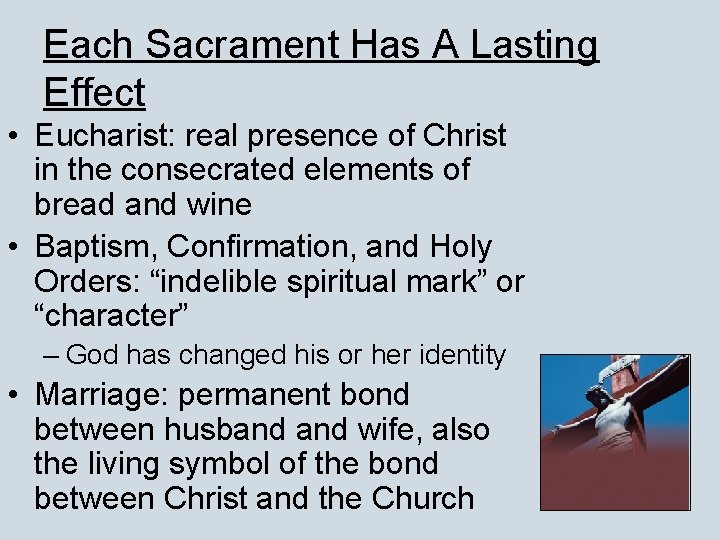 Each Sacrament Has A Lasting Effect

• Eucharist: real presence of Christ in the consecrated elements of bread and wine

• Baptism, Confirmation, and Holy Orders: “indelible spiritual mark” or “character”

– God has changed his or her identity

• Marriage: permanent bond between husband and wife, also the living symbol of the bond between Christ and the Church